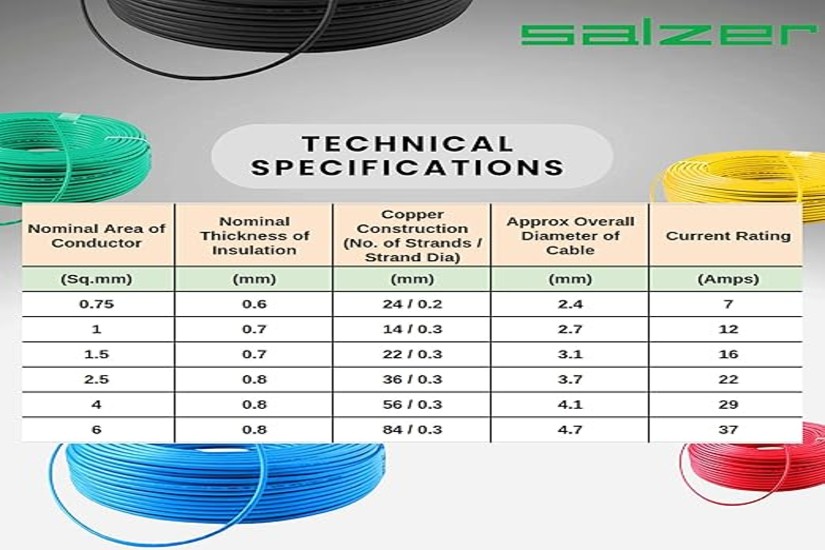 salzer

TECHNICAL SPECIFICATIONS

| Nominal Area of Conductor | Nominal Thickness of Insulation | Copper Construction (No. of Strands / Strand Dia) | Approx Overall Diameter of Cable | Current Rating |
|---|---|---|---|---|
| (Sq.mm) | (mm) | (mm) | (mm) | (Amps) |
| 0.75 | 0.6 | 24 / 0.2 | 2.4 | 7 |
| 1 | 0.7 | 14 / 0.3 | 2.7 | 12 |
| 1.5 | 0.7 | 22 / 0.3 | 3.1 | 16 |
| 2.5 | 0.8 | 36 / 0.3 | 3.7 | 22 |
| 4 | 0.8 | 56 / 0.3 | 4.1 | 29 |
| 6 | 0.8 | 84 / 0.3 | 4.7 | 37 |